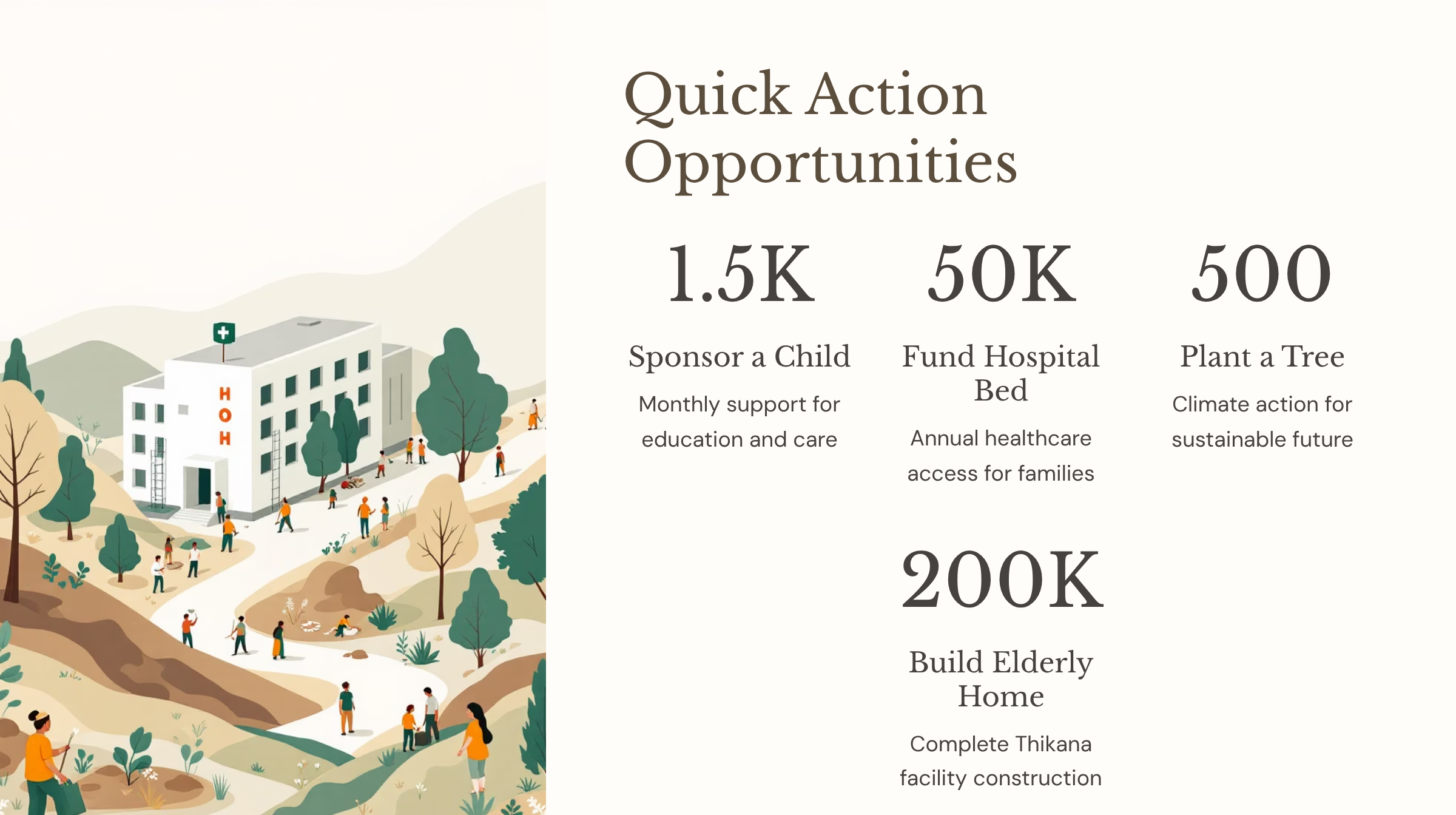 H
O
H

Quick Action Opportunities

1.5K

Sponsor a Child

Monthly support for education and care

50K

Fund Hospital Bed

Annual healthcare access for families

500

Plant a Tree

Climate action for sustainable future

200K

Build Elderly Home

Complete Thikana facility construction